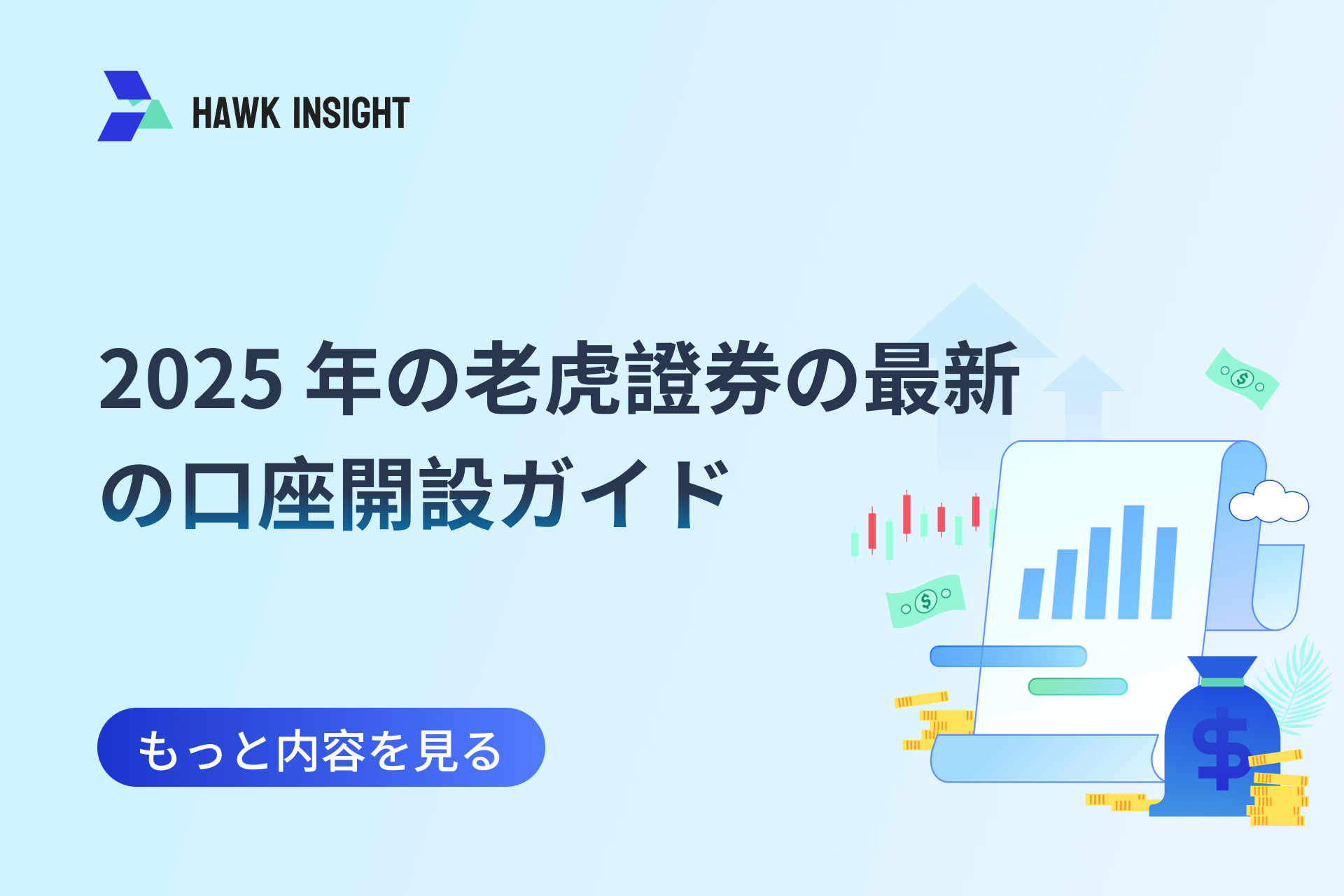 HAWK INSIGHT

2025 年の老虎證券の最新の口座開設ガイド

もっと内容を見る